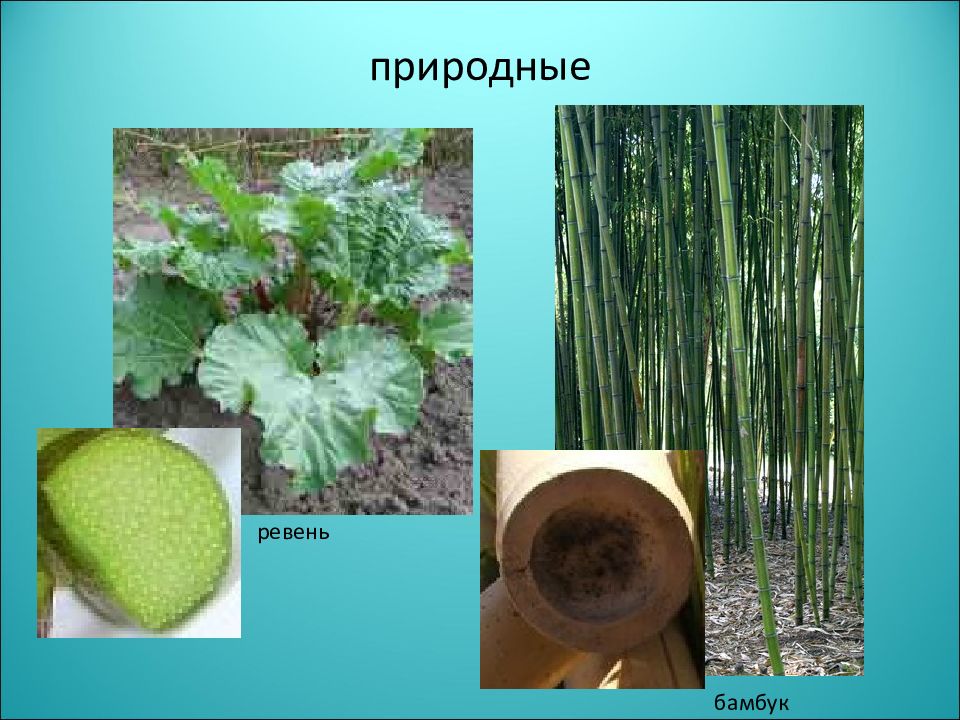 природные

ревень

бамбук